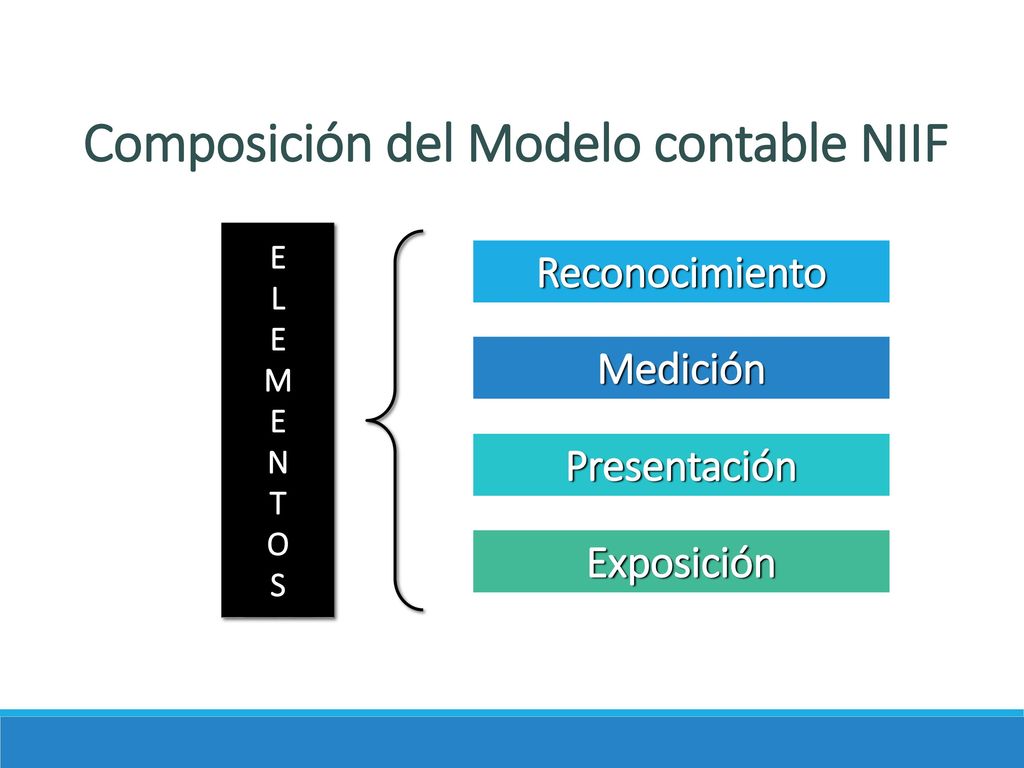 Composición del Modelo contable NIIF

E
L
E
M
E
N
T
O
S

Reconocimiento

Medición

Presentación

Exposición